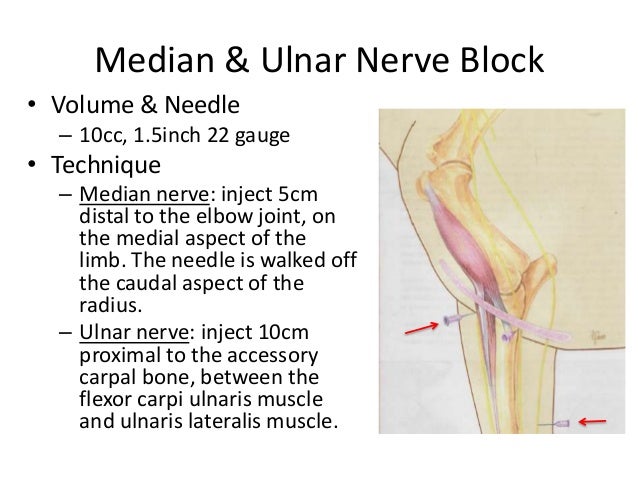 Median & Ulnar Nerve Block

• Volume & Needle
– 10cc, 1.5inch 22 gauge
• Technique
– Median nerve: inject 5cm distal to the elbow joint, on the medial aspect of the limb. The needle is walked off the caudal aspect of the radius.
– Ulnar nerve: inject 10cm proximal to the accessory carpal bone, between the flexor carpi ulnaris muscle and ulnaris lateralis muscle.